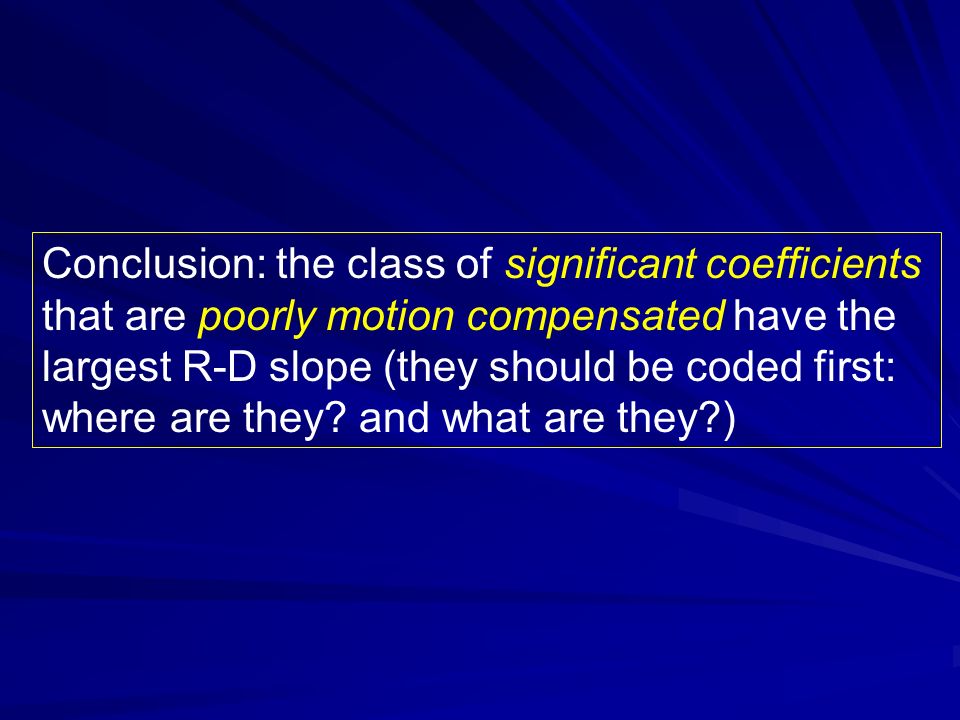 Conclusion: the class of significant coefficients that are poorly motion compensated have the largest R-D slope (they should be coded first: where are they? and what are they?)